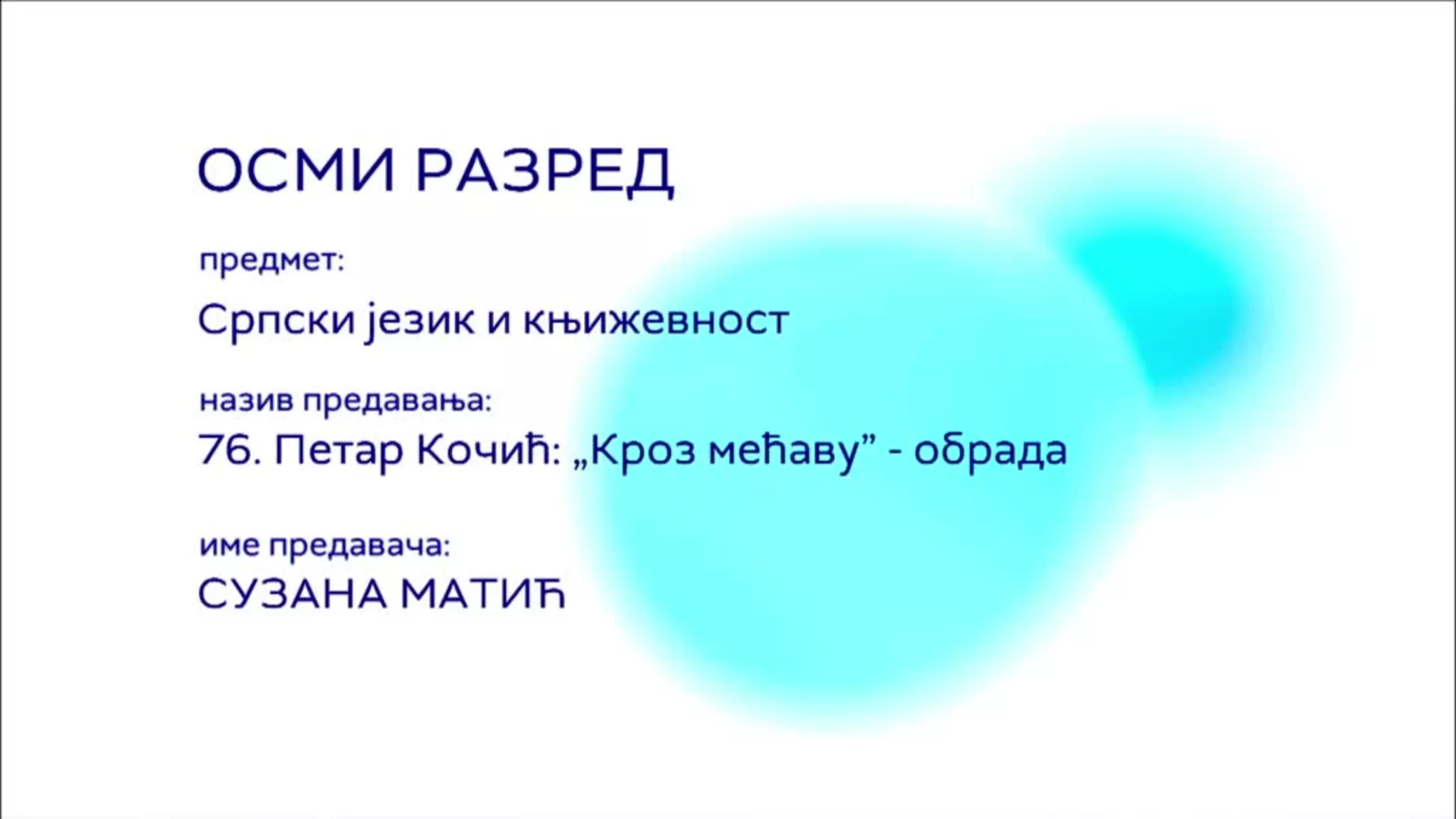 ОСМИ РАЗРЕД

предмет:

Српски језик и књижевност

назив предавања:

76. Петар Кочић: „Кроз мећаву” - обрада

име предавача:

СУЗАНА МАТИЋ